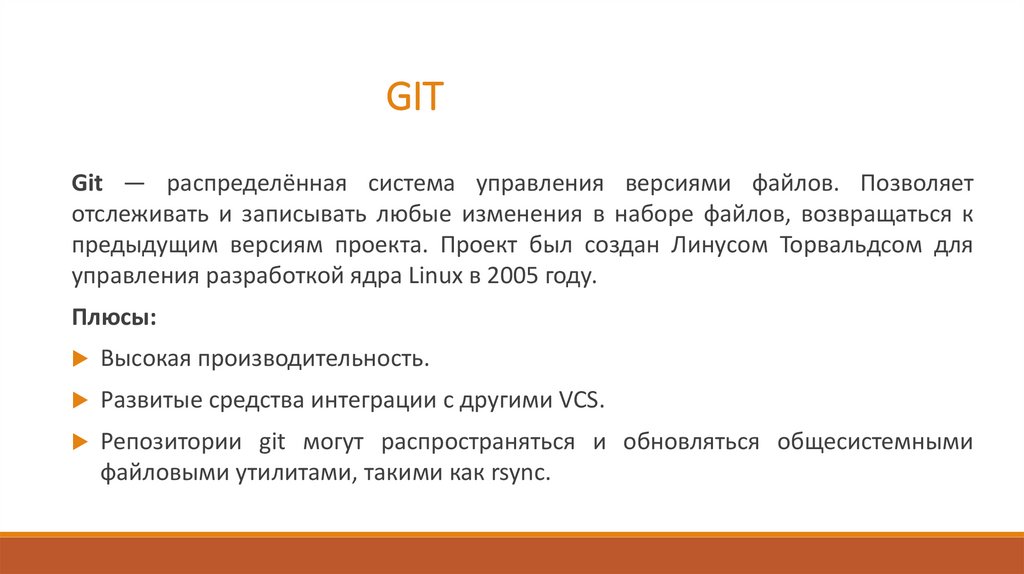 GIT

Git — распределённая система управления версиями файлов. Позволяет отслеживать и записывать любые изменения в наборе файлов, возвращаться к предыдущим версиям проекта. Проект был создан Линусом Торвальдсом для управления разработкой ядра Linux в 2005 году.

Плюсы:

Высокая производительность.

Развитые средства интеграции с другими VCS.

Репозитории git могут распространяться и обновляться общесистемными файловыми утилитами, такими как rsync.